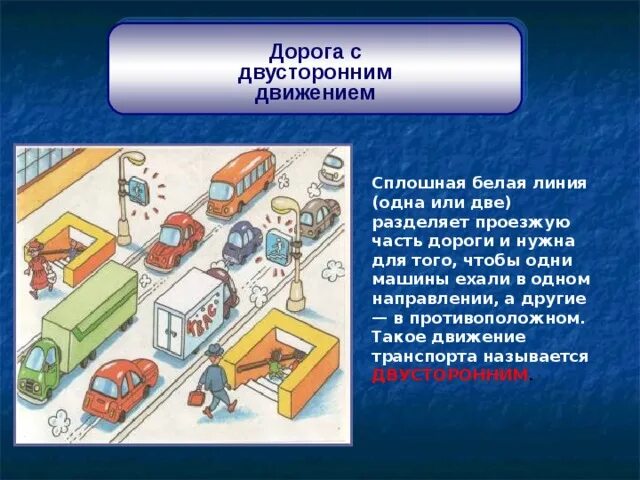 Дорога с двусторонним движением

КВАС

Сплошная белая линия (одна или две) разделяет проезжую часть дороги и нужна для того, чтобы одни машины ехали в одном направлении, а другие — в противоположном. Такое движение транспорта называется ДВУСТОРОННИМ.